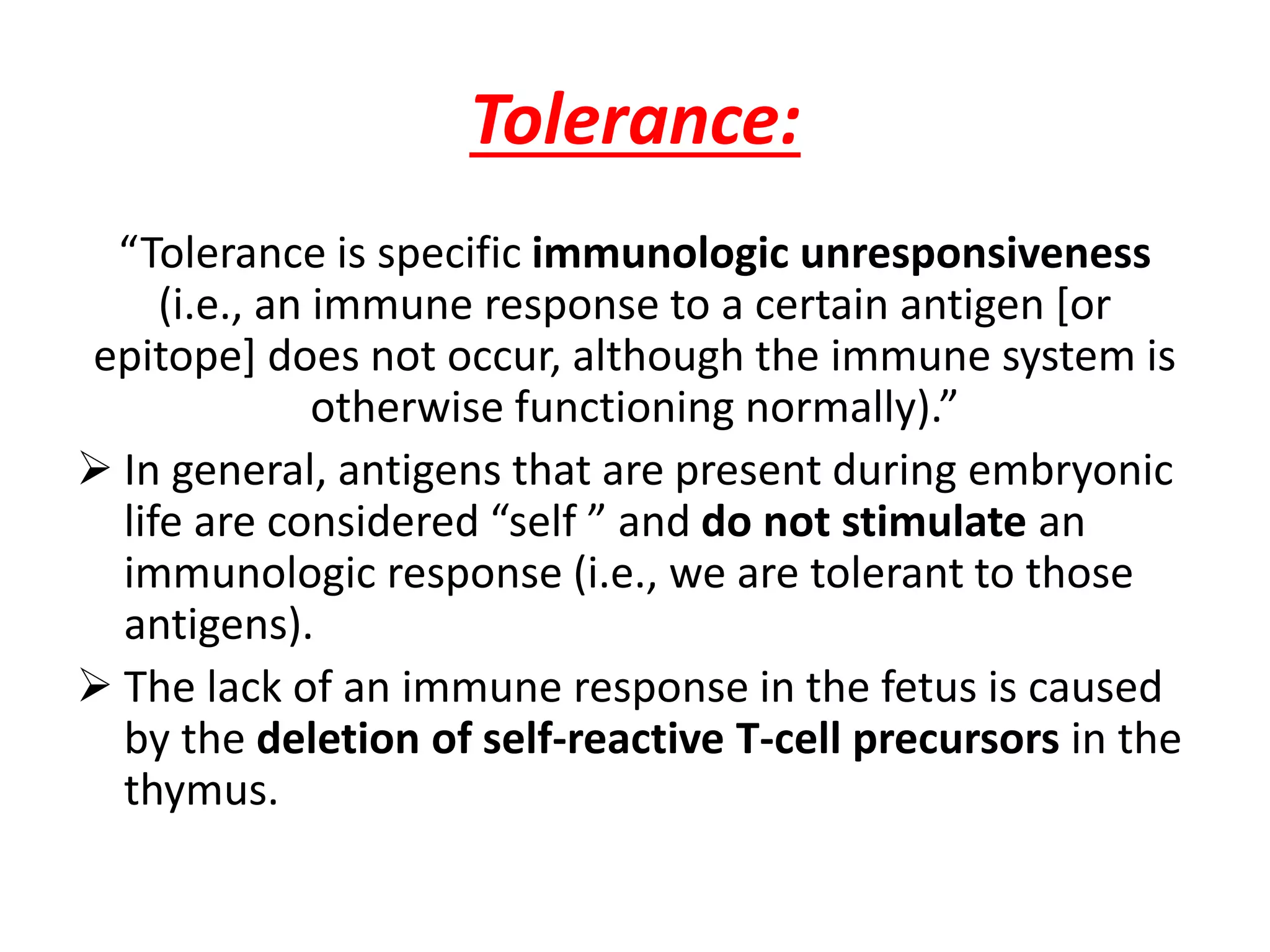 Tolerance:

“Tolerance is specific immunologic unresponsiveness (i.e., an immune response to a certain antigen [or epitope] does not occur, although the immune system is otherwise functioning normally).”

➢ In general, antigens that are present during embryonic life are considered “self ” and do not stimulate an immunologic response (i.e., we are tolerant to those antigens).

➢ The lack of an immune response in the fetus is caused by the deletion of self-reactive T-cell precursors in the thymus.